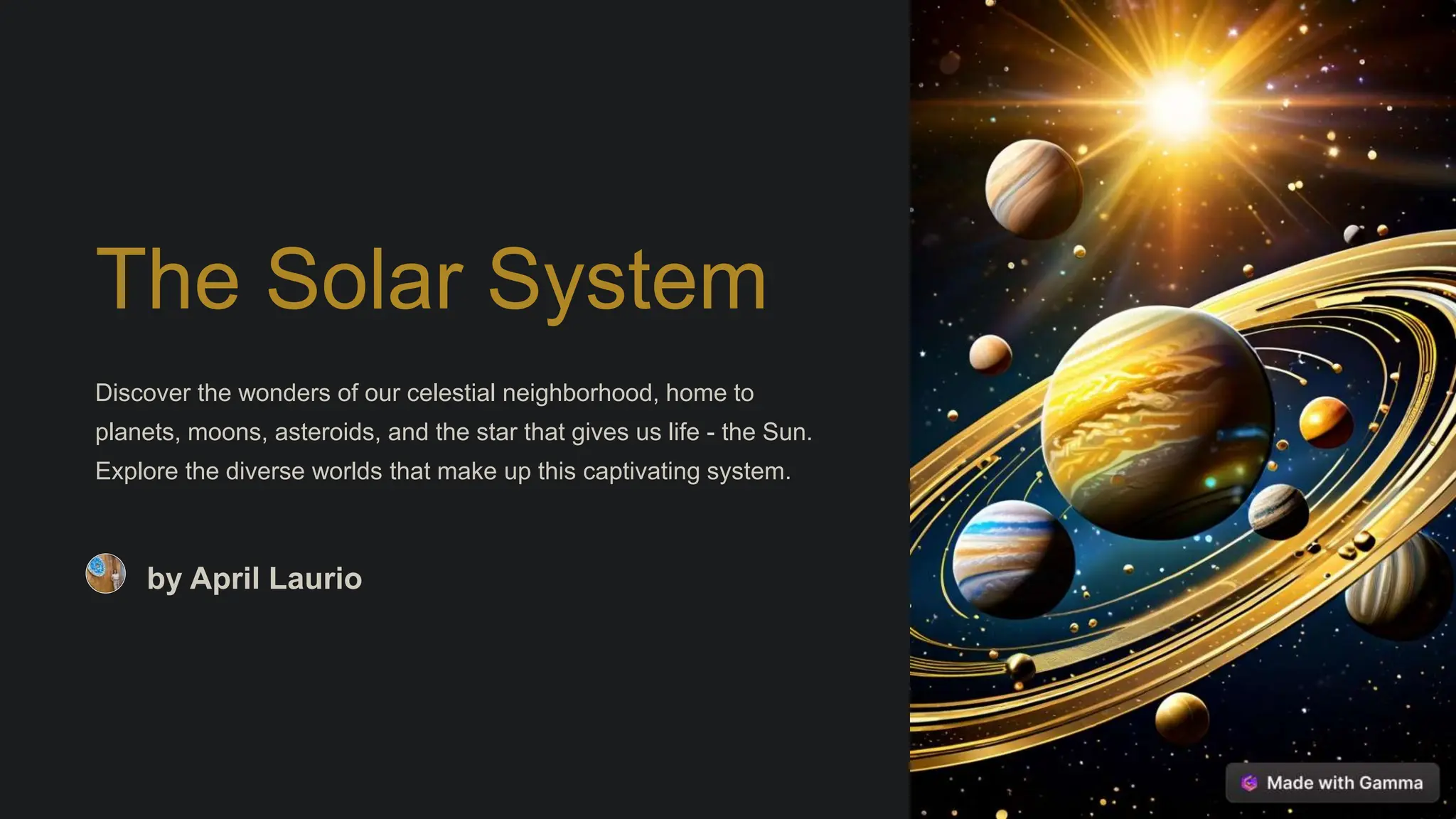 The Solar System

Discover the wonders of our celestial neighborhood, home to planets, moons, asteroids, and the star that gives us life - the Sun. Explore the diverse worlds that make up this captivating system.

by April Laurio

Made with Gamma